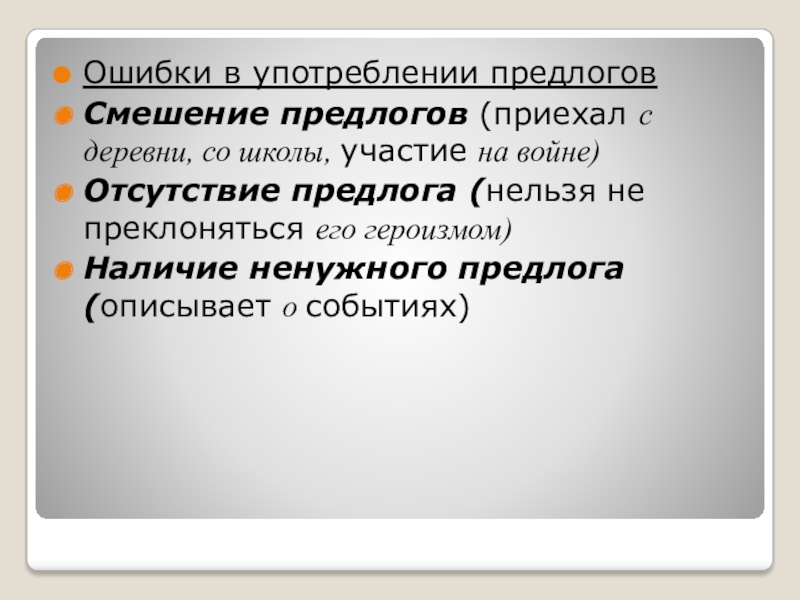 Ошибки в употреблении предлогов

Смешение предлогов (приехал с деревни, со школы, участие на войне)

Отсутствие предлога (нельзя не преклоняться его героизмом)

Наличие ненужного предлога (описывает о событиях)